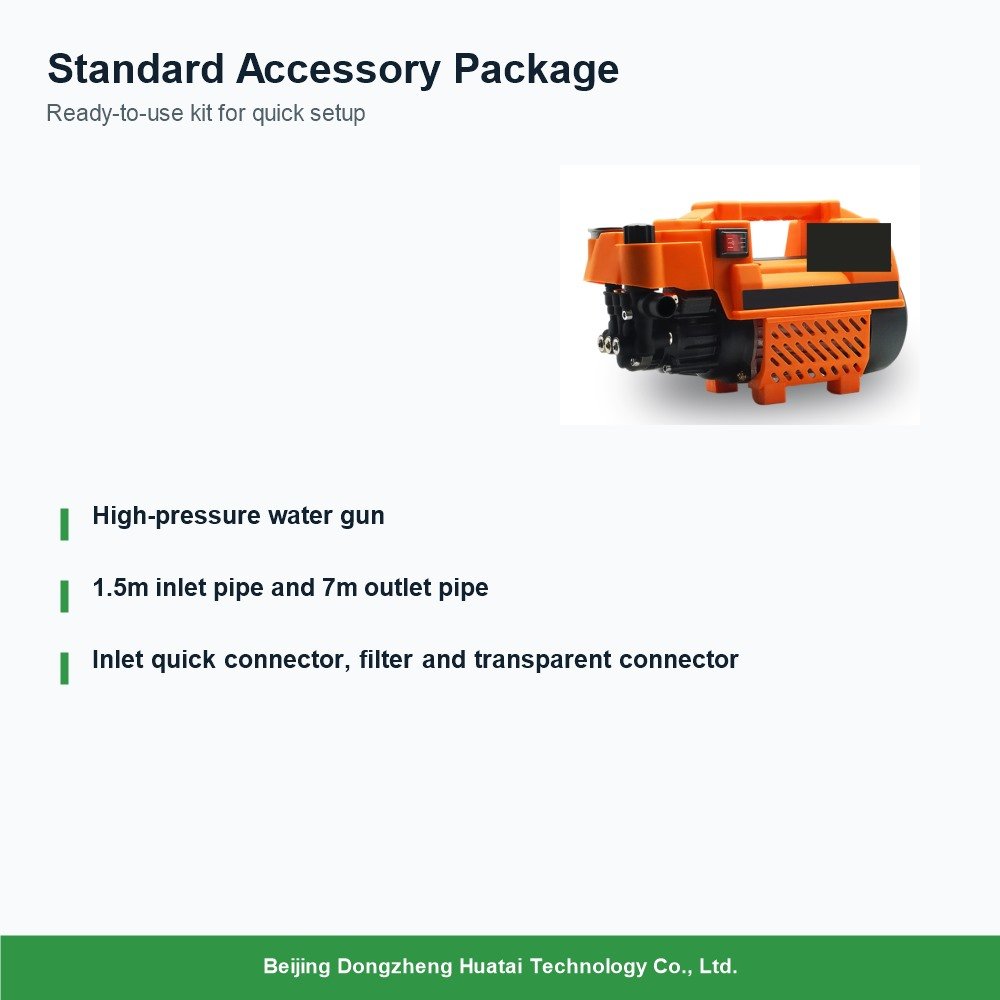 Standard Accessory Package

Ready-to-use kit for quick setup

High-pressure water gun

1.5m inlet pipe and 7m outlet pipe

Inlet quick connector, filter and transparent connector

Beijing Dongzheng Huatai Technology Co., Ltd.